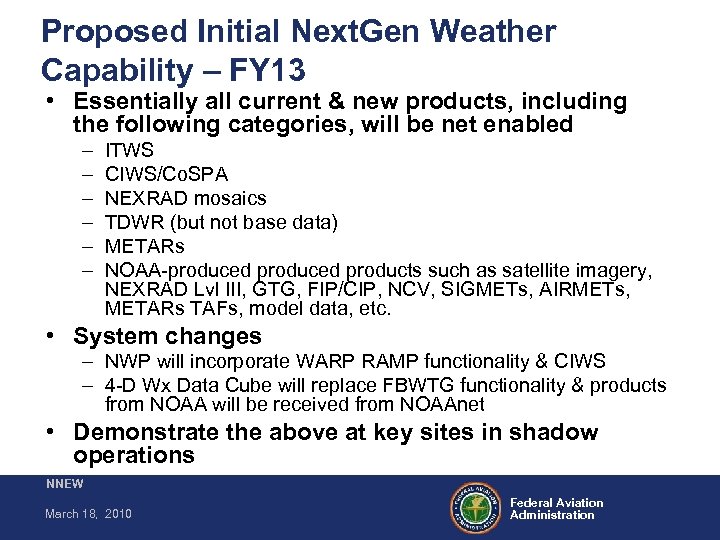 Proposed Initial NextGen Weather Capability – FY13

• Essentially all current & new products, including the following categories, will be net enabled
– ITWS
– CIWS/CoSPA
– NEXRAD mosaics
– TDWR (but not base data)
– METARs
– NOAA-produced produced products such as satellite imagery, NEXRAD Lvl III, GTG, FIP/CIP, NCV, SIGMETs, AIRMETs, METARs TAFs, model data, etc.
• System changes
– NWP will incorporate WARP RAMP functionality & CIWS
– 4-D Wx Data Cube will replace FBWTG functionality & products from NOAA will be received from NOAAnet
• Demonstrate the above at key sites in shadow operations

NNEW
March 18, 2010
FEDERAL AVIATION ADMINISTRATION
Federal Aviation Administration